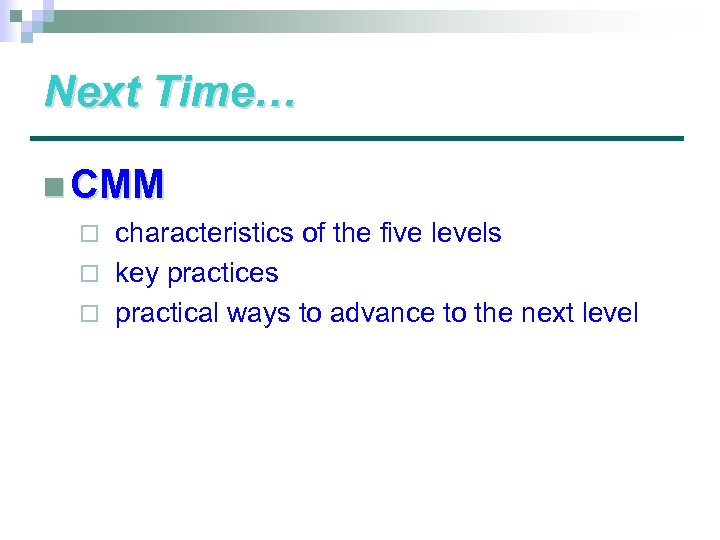 Next Time…

CMM

characteristics of the five levels

key practices

practical ways to advance to the next level